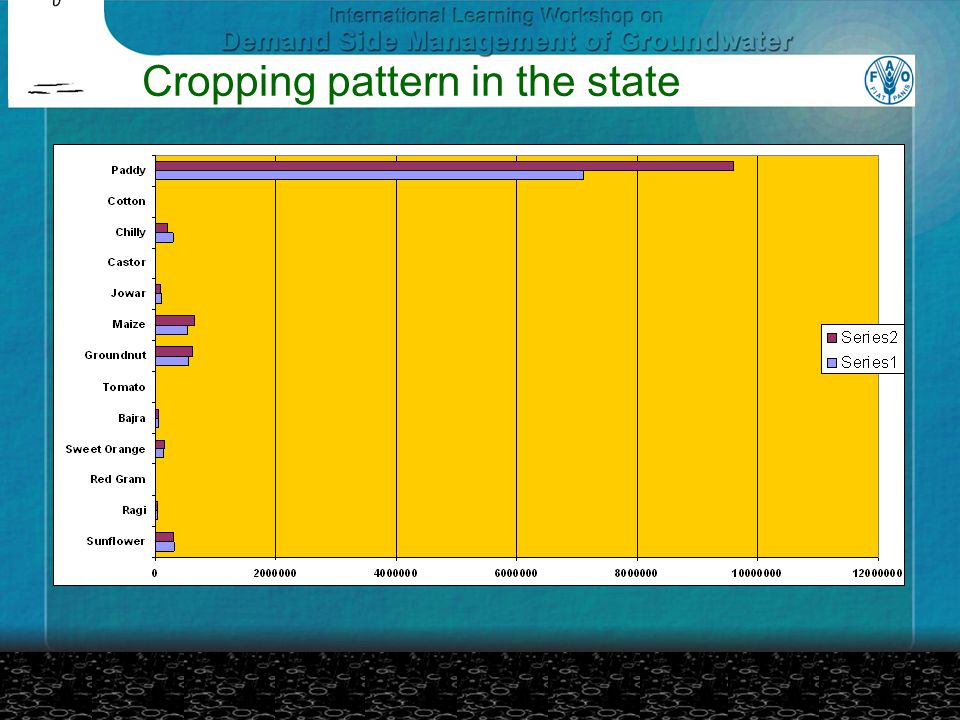 International Learning Workshop on
Demand Side Management of Groundwater

Cropping pattern in the state

FAO FIAT PANIS

Paddy
Cotton
Chilly
Castor
Jowar
Maize
Groundnut
Tomato
Bajra
Sweet Orange
Red Gram
Ragi
Sunflower

0 2000000 4000000 6000000 8000000 10000000 12000000

Series2
Series1